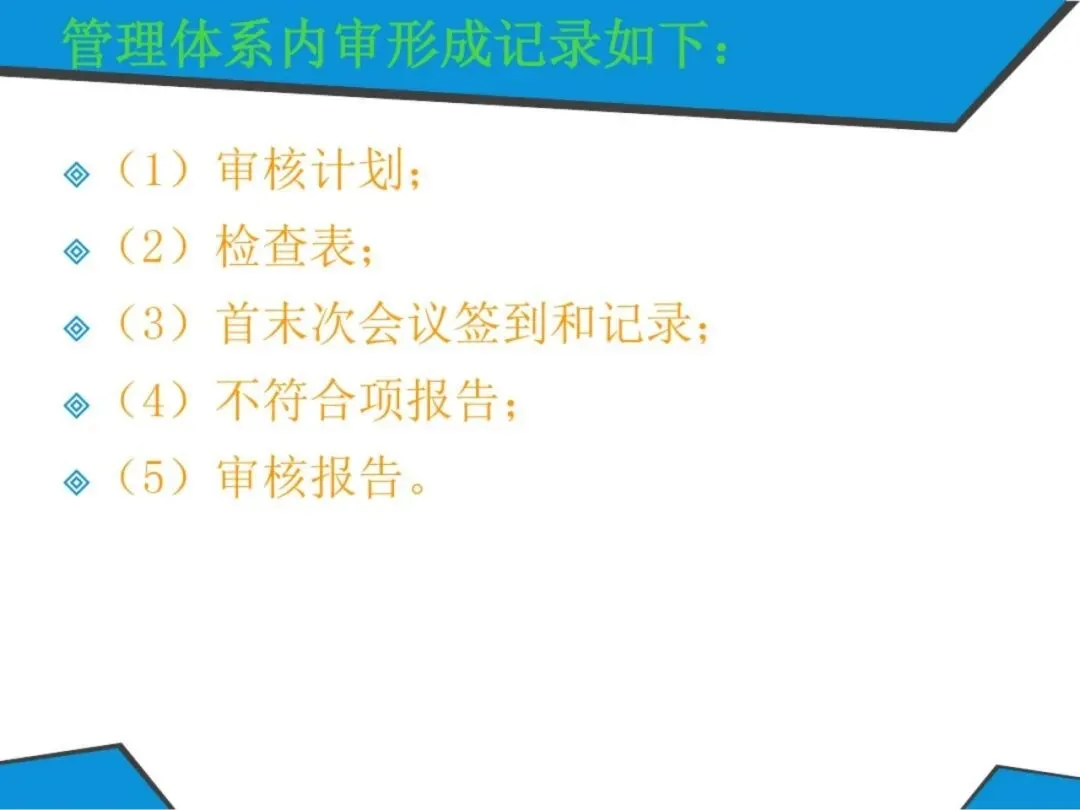 管理体系内审形成记录如下：

（1）审核计划；

（2）检查表；

（3）首末次会议签到和记录；

（4）不符合项报告；

（5）审核报告。